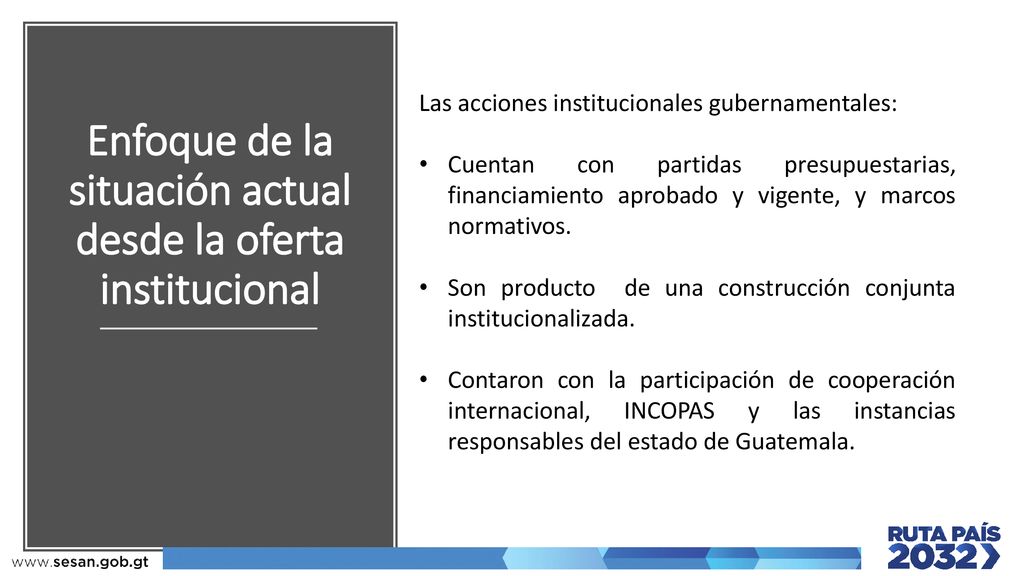 Enfoque de la situación actual desde la oferta institucional

Las acciones institucionales gubernamentales:

• Cuentan con partidas presupuestarias, financiamiento aprobado y vigente, y marcos normativos.

• Son producto de una construcción conjunta institucionalizada.

• Contaron con la participación de cooperación internacional, INCOPAS y las instancias responsables del estado de Guatemala.

www.sesan.gob.gt

RUTA PAÍS 2032